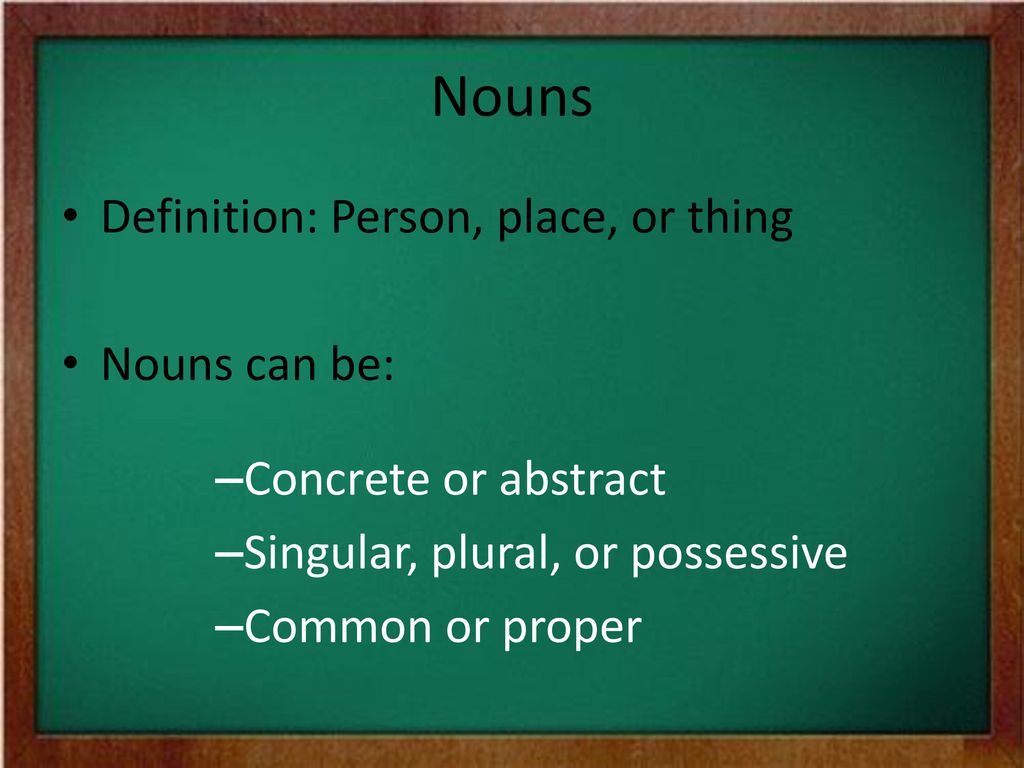 Nouns

• Definition: Person, place, or thing

• Nouns can be:

–Concrete or abstract
–Singular, plural, or possessive
–Common or proper